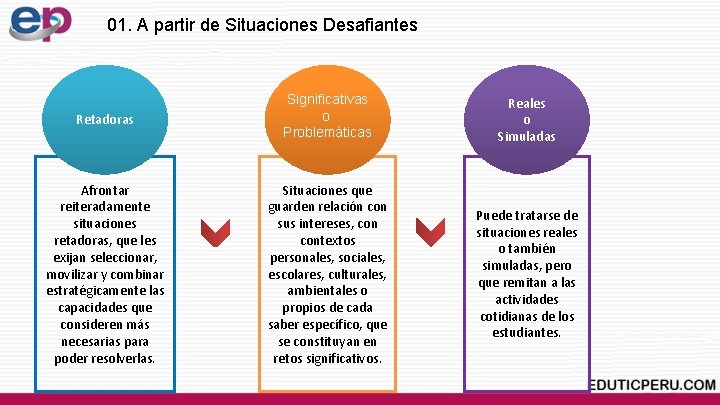 ep

01. A partir de Situaciones Desafiantes

Retadoras

Afrontar reiteradamente situaciones retadoras, que les exijan seleccionar, movilizar y combinar estratégicamente las capacidades que consideren más necesarias para poder resolverlas.

Significativas o Problemáticas

Situaciones que guarden relación con sus intereses, con contextos personales, sociales, escolares, culturales, ambientales o propios de cada saber específico, que se constituyan en retos significativos.

Reales o Simuladas

Puede tratarse de situaciones reales o también simuladas, pero que remitan a las actividades cotidianas de los estudiantes.

EDUTICPERU.COM